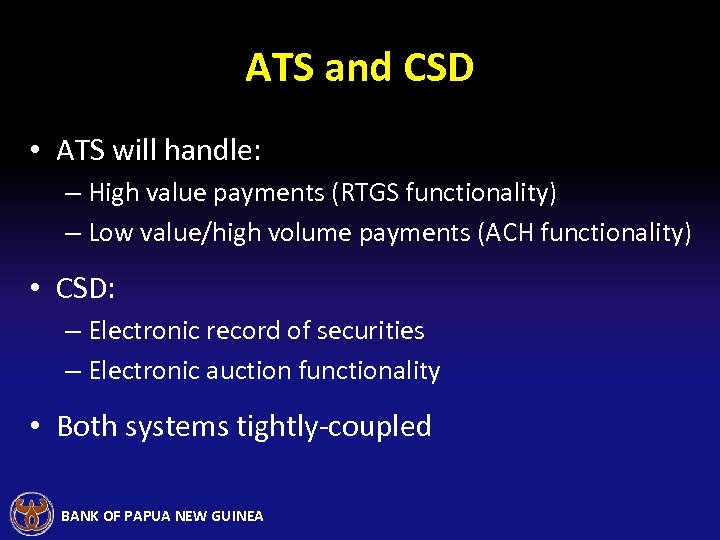 ATS and CSD

• ATS will handle:
– High value payments (RTGS functionality)
– Low value/high volume payments (ACH functionality)

• CSD:
– Electronic record of securities
– Electronic auction functionality

• Both systems tightly-coupled

BANK OF PAPUA NEW GUINEA